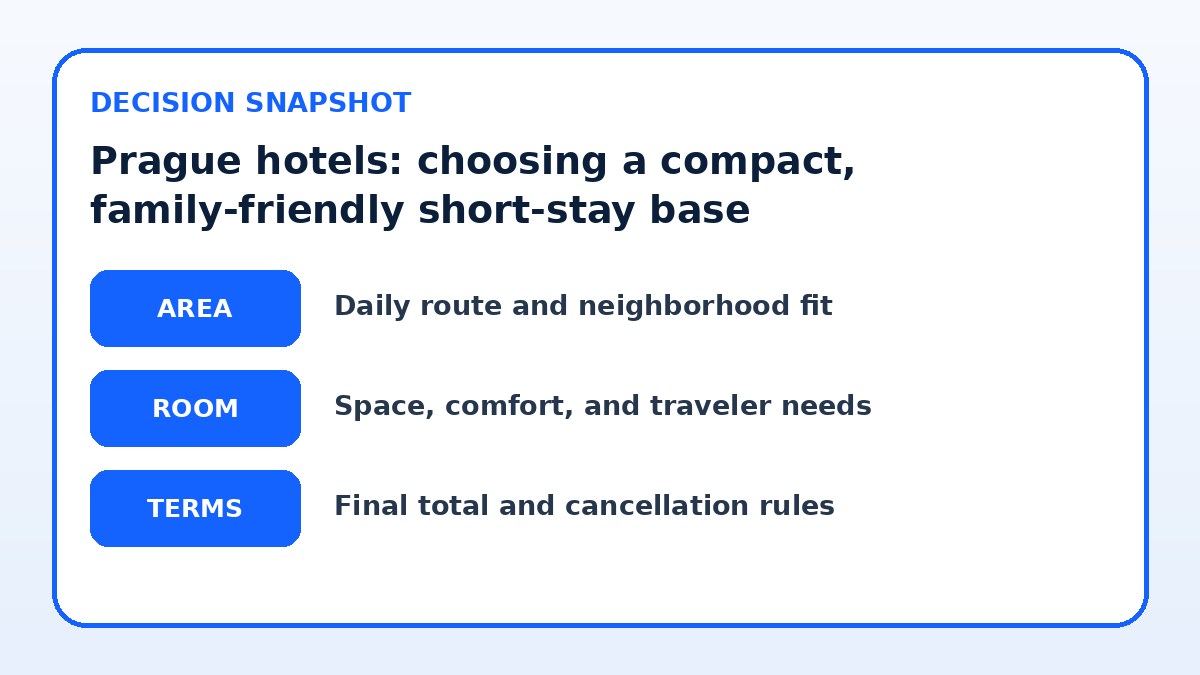 DECISION SNAPSHOT

Prague hotels: choosing a compact, family-friendly short-stay base

AREA

Daily route and neighborhood fit

ROOM

Space, comfort, and traveler needs

TERMS

Final total and cancellation rules